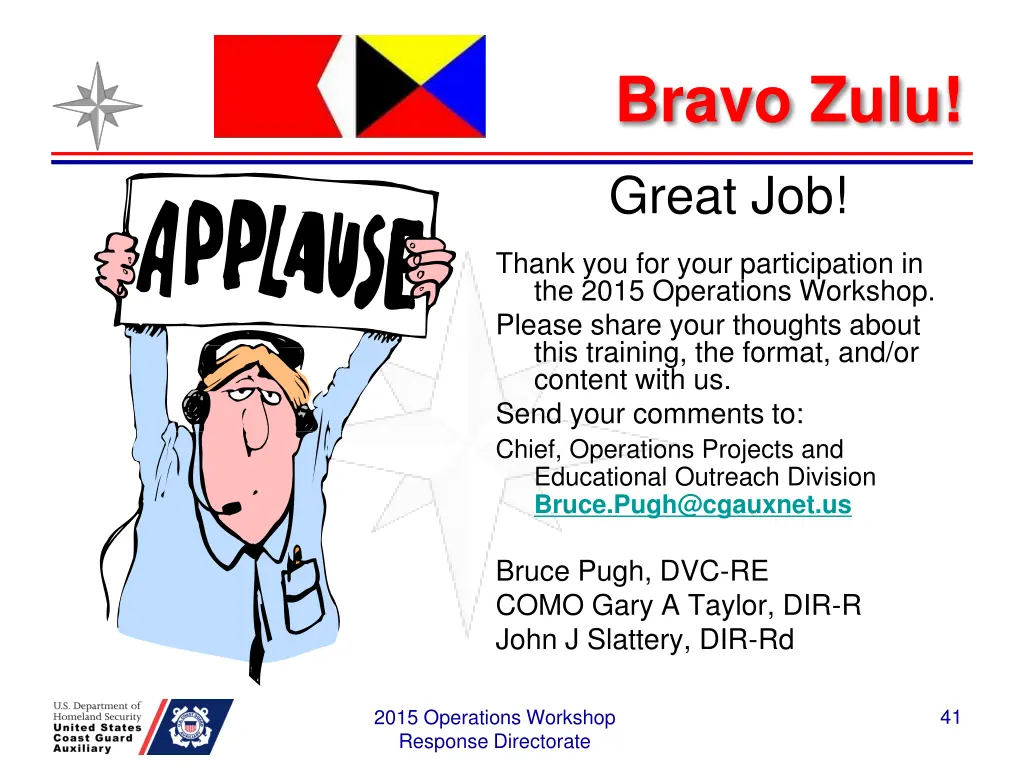 Bravo Zulu!

APPLAUSE

Great Job!

Thank you for your participation in the 2015 Operations Workshop.

Please share your thoughts about this training, the format, and/or content with us.

Send your comments to:

Chief, Operations Projects and Educational Outreach Division
Bruce.Pugh@cgauxnet.us

Bruce Pugh, DVC-RE
COMO Gary A Taylor, DIR-R
John J Slattery, DIR-Rd

U.S. Department of Homeland Security
United States Coast Guard Auxiliary

2015 Operations Workshop
Response Directorate

41